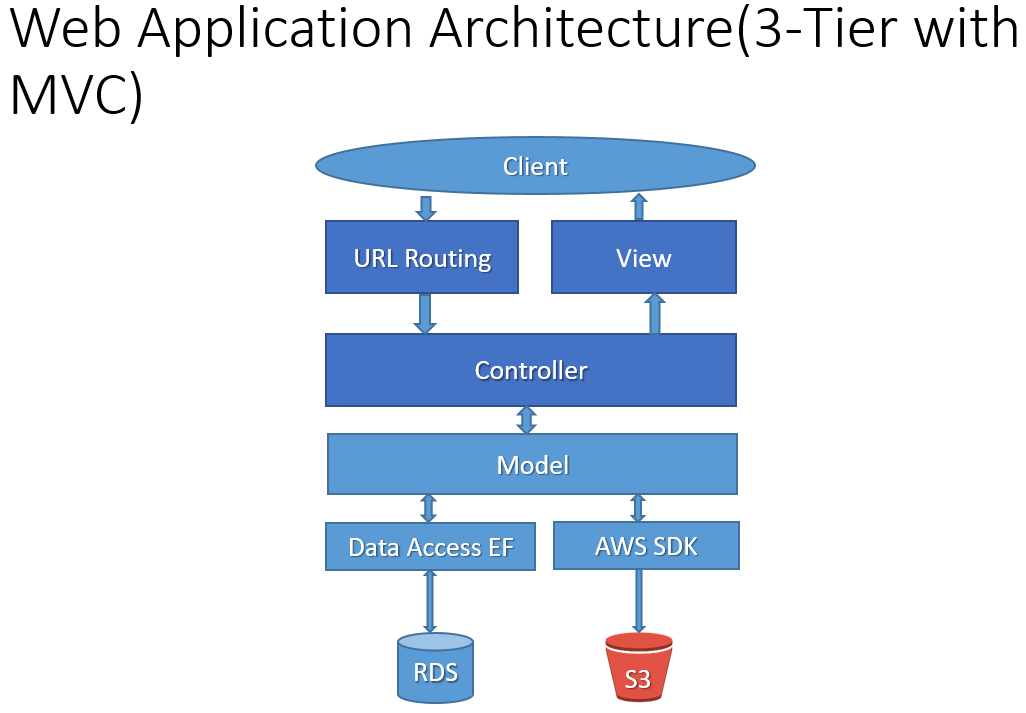 Web Application Architecture(3-Tier with MVC)

Client

URL Routing

View

Controller

Model

Data Access EF

AWS SDK

RDS

S3